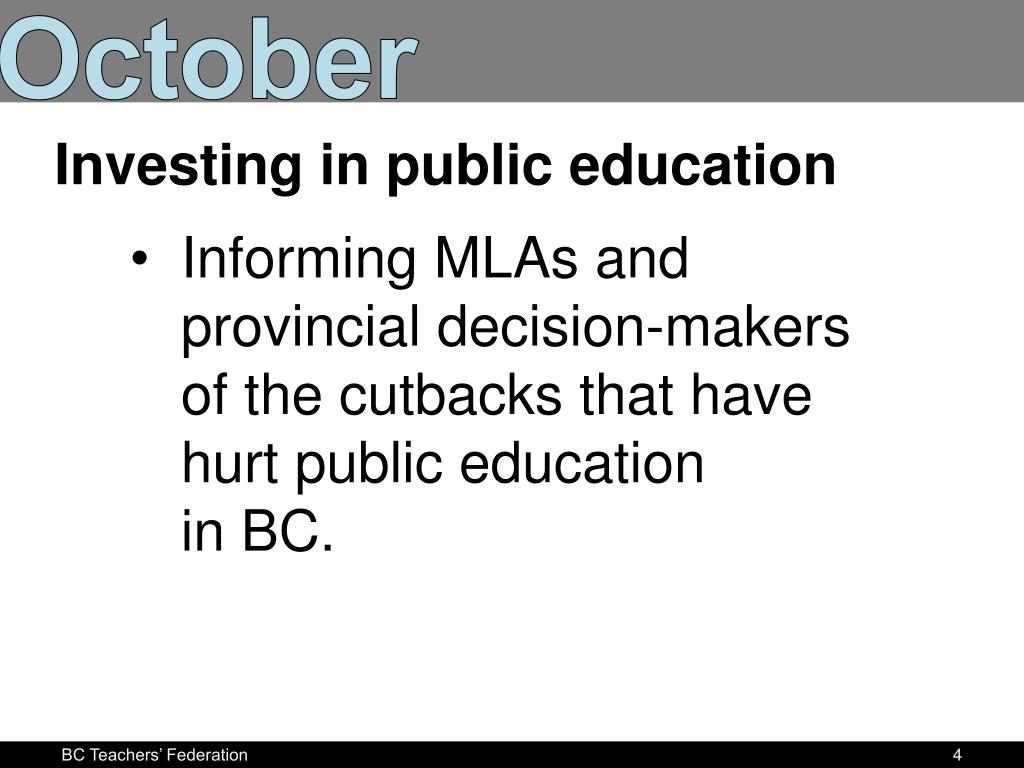 October

Investing in public education

• Informing MLAs and provincial decision-makers of the cutbacks that have hurt public education in BC.

BC Teachers' Federation

4